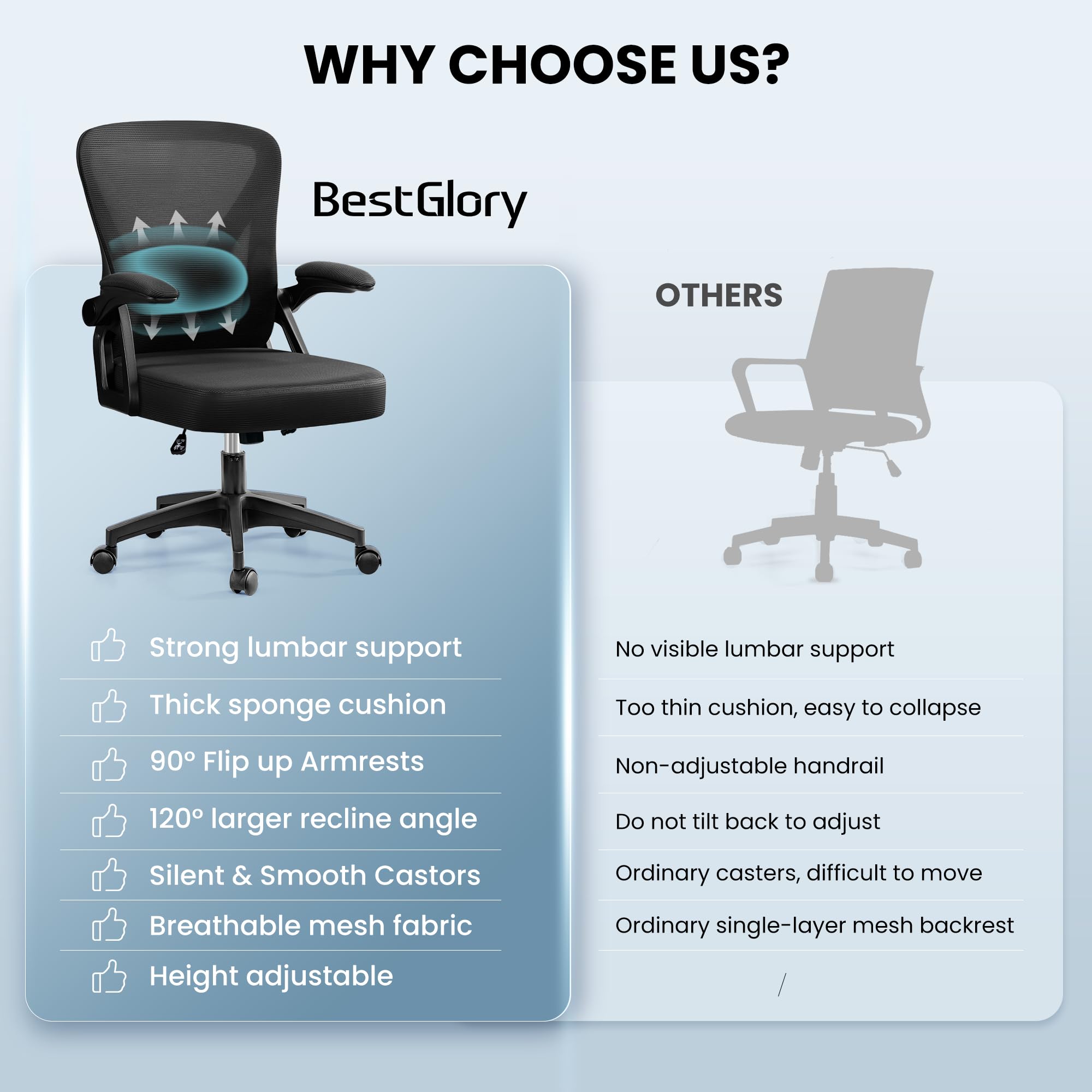 WHY CHOOSE US?

BestGlory

OTHERS

Strong lumbar support

Thick sponge cushion

90° Flip up Armrests

120° larger recline angle

Silent & Smooth Castors

Breathable mesh fabric

Height adjustable

No visible lumbar support

Too thin cushion, easy to collapse

Non-adjustable handrail

Do not tilt back to adjust

Ordinary casters, difficult to move

Ordinary single-layer mesh backrest

/